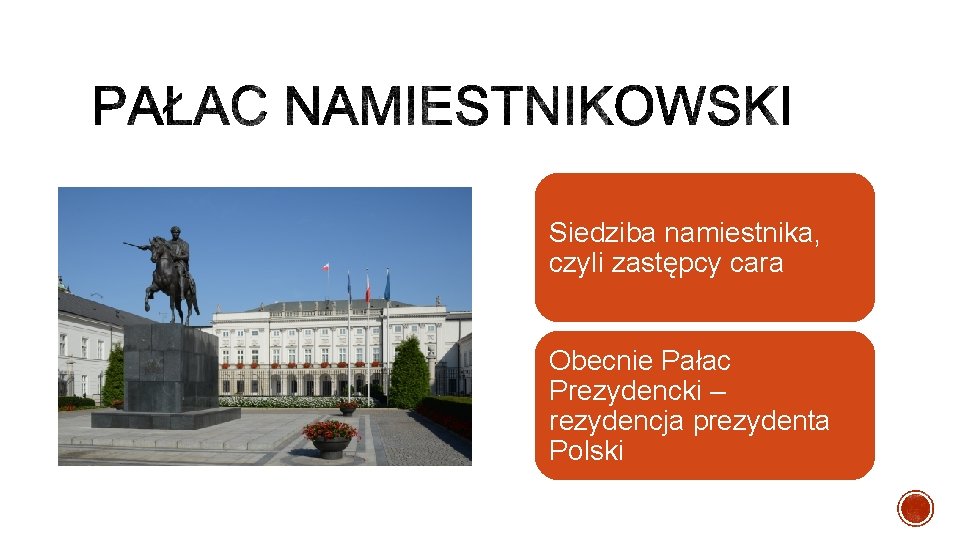 PAŁAC NAMIESTNIKOWSKI

Siedziba namiestnika, czyli zastępcy cara

Obecnie Pałac Prezydencki – rezydencja prezydenta Polski